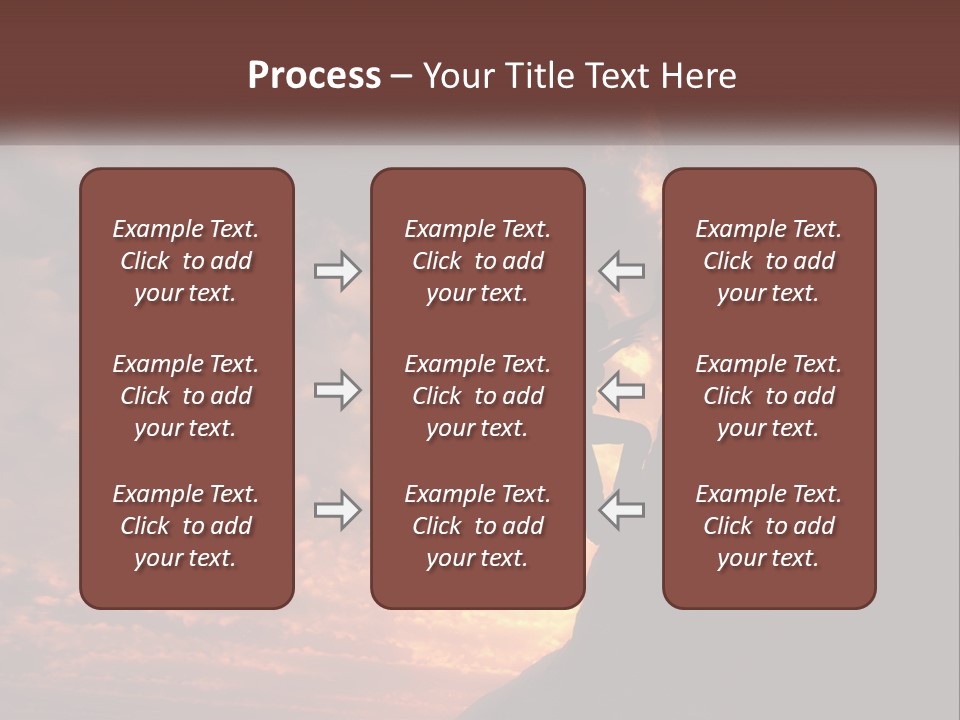 Process – Your Title Text Here

Example Text. Click to add your text.

Example Text. Click to add your text.

Example Text. Click to add your text.

Example Text. Click to add your text.

Example Text. Click to add your text.

Example Text. Click to add your text.

Example Text. Click to add your text.

Example Text. Click to add your text.

Example Text. Click to add your text.